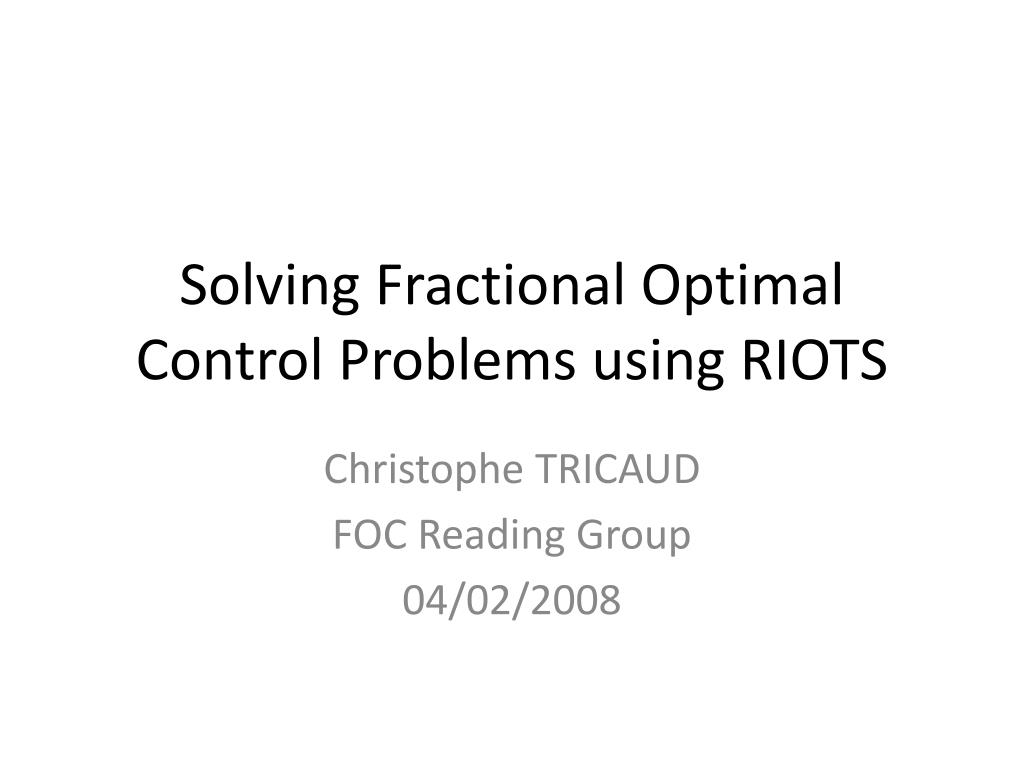 Solving Fractional Optimal Control Problems using RIOTS

Christophe TRICAUD
FOC Reading Group
04/02/2008